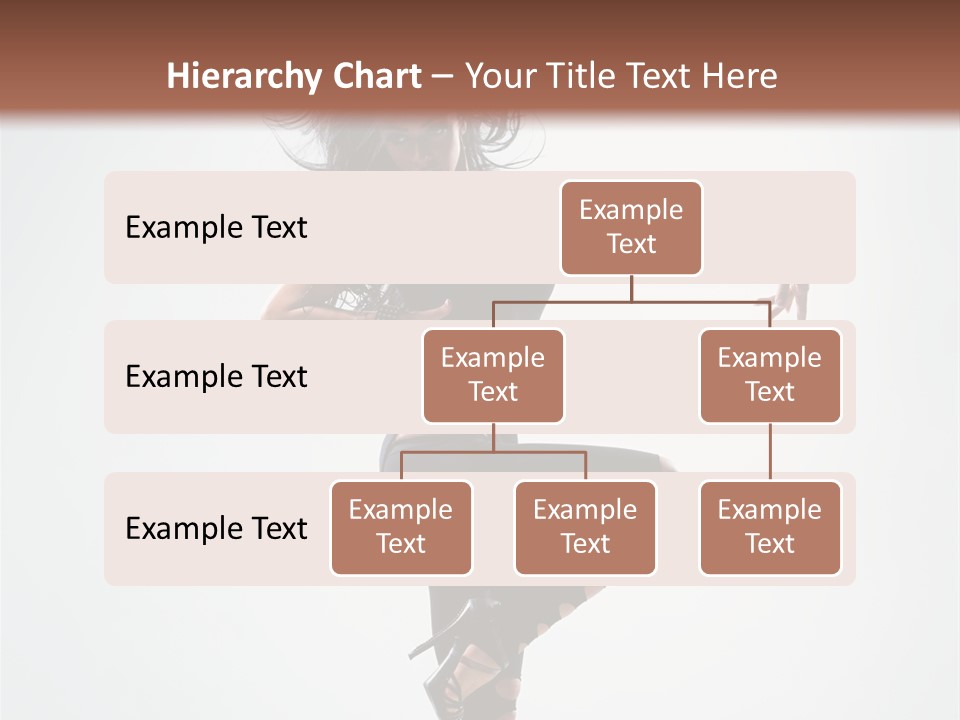 Hierarchy Chart – Your Title Text Here

Example Text

Example Text

Example Text

Example Text

Example Text

Example Text

Example Text

Example Text

Example Text